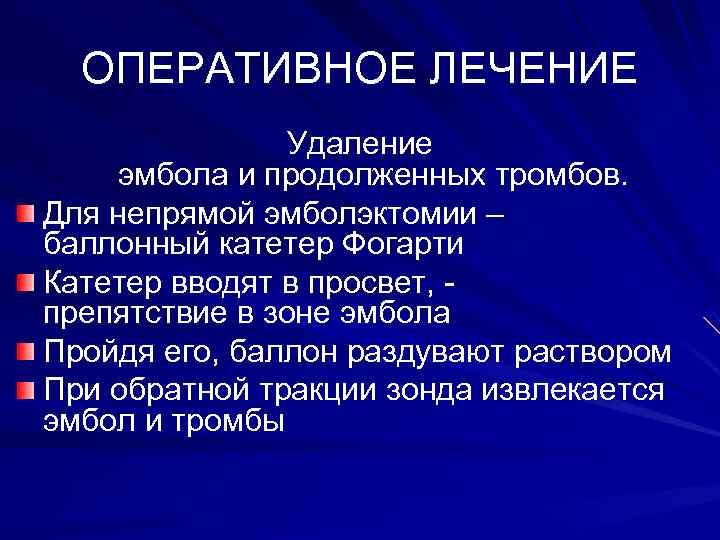 ОПЕРАТИВНОЕ ЛЕЧЕНИЕ

Удаление эмбола и продолженных тромбов.

Для непрямой эмболэктомии – баллонный катетер Фогарти

Катетер вводят в просвет, - препятствие в зоне эмбола

Пройдя его, баллон раздувают раствором

При обратной тракции зонда извлекается эмбол и тромбы